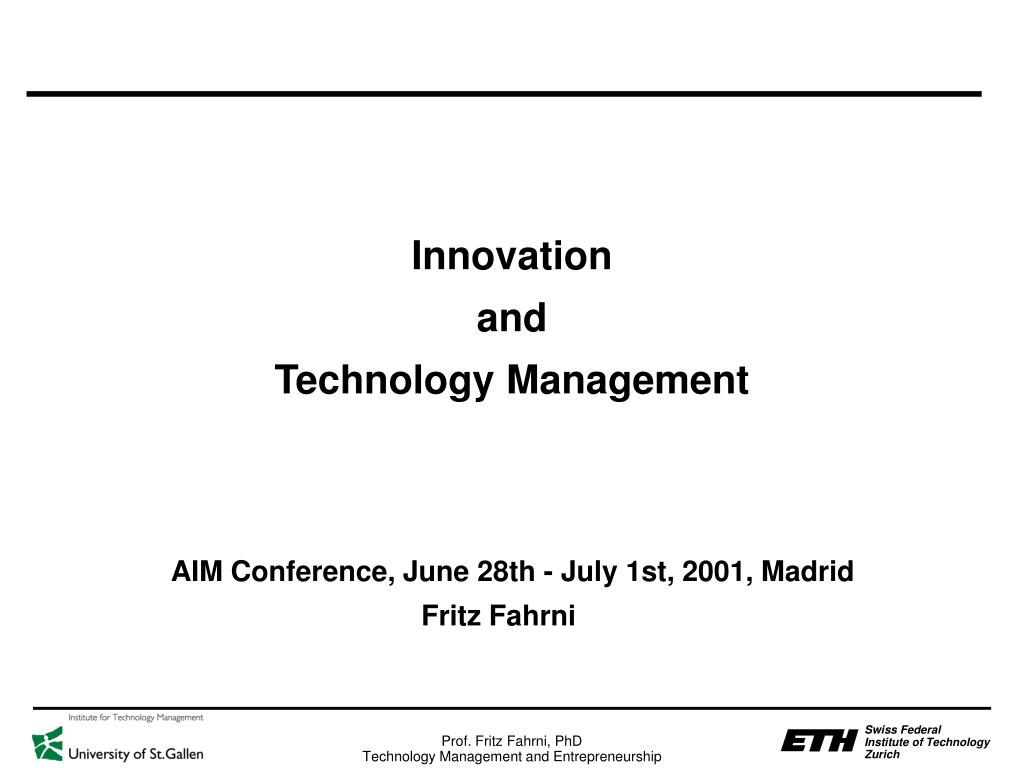 Innovation
and
Technology Management

AIM Conference, June 28th - July 1st, 2001, Madrid
Fritz Fahrni

Institute for Technology Management
University of St.Gallen

Prof. Fritz Fahrni, PhD
Technology Management and Entrepreneurship

ETH
Swiss Federal
Institute of Technology
Zurich